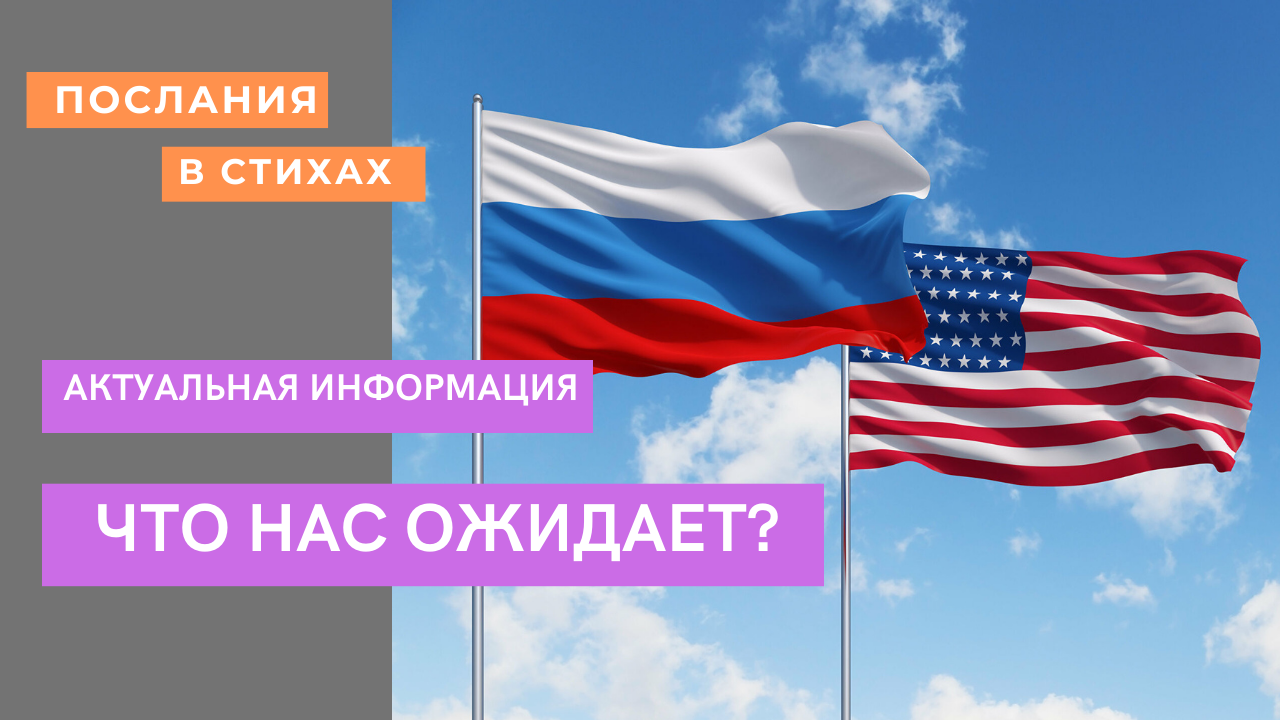 ПОСЛАНИЯ
В СТИХАХ

АКТУАЛЬНАЯ ИНФОРМАЦИЯ

ЧТО НАС ОЖИДАЕТ?